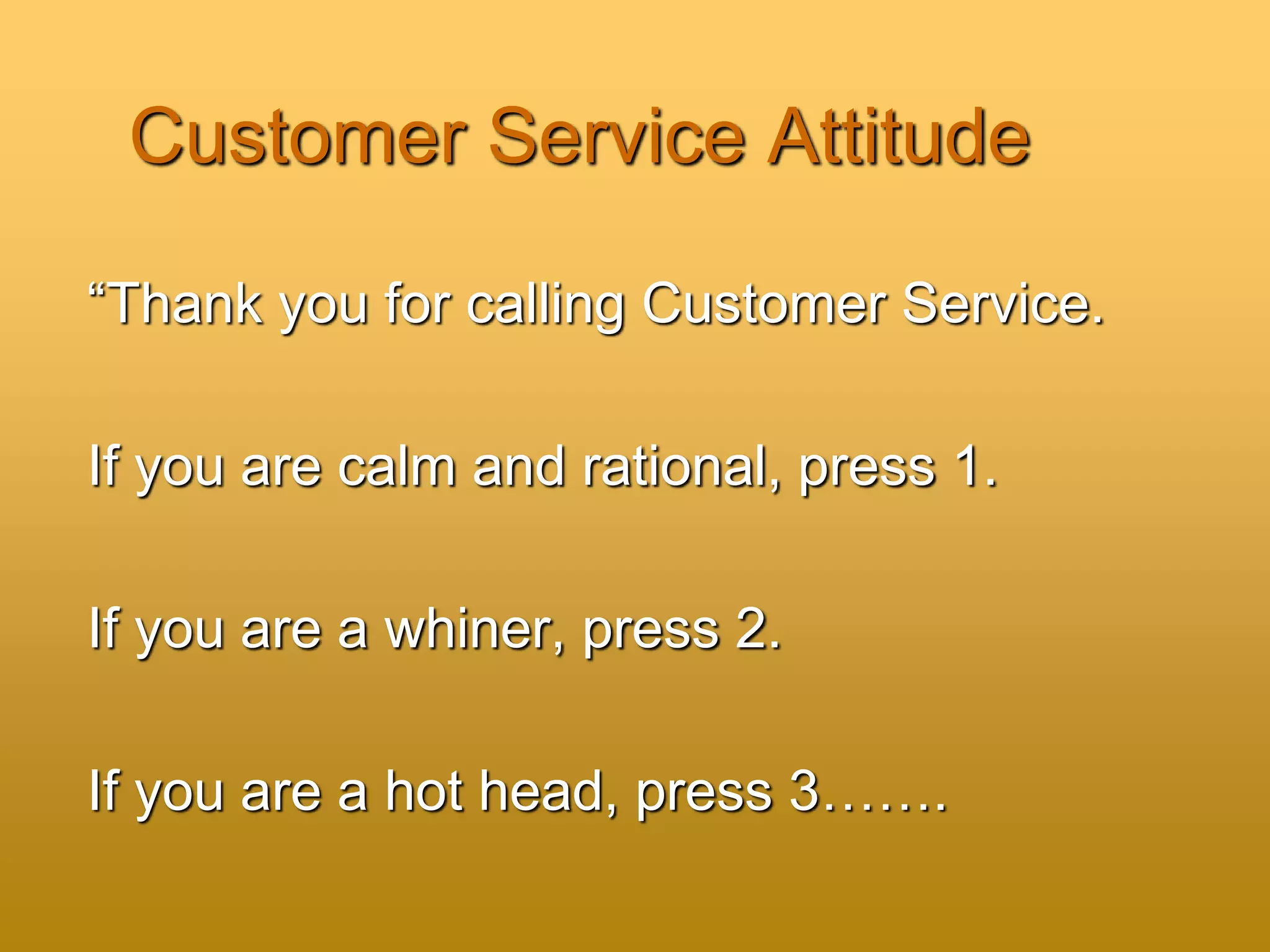 Customer Service Attitude

“Thank you for calling Customer Service.

If you are calm and rational, press 1.

If you are a whiner, press 2.

If you are a hot head, press 3…….